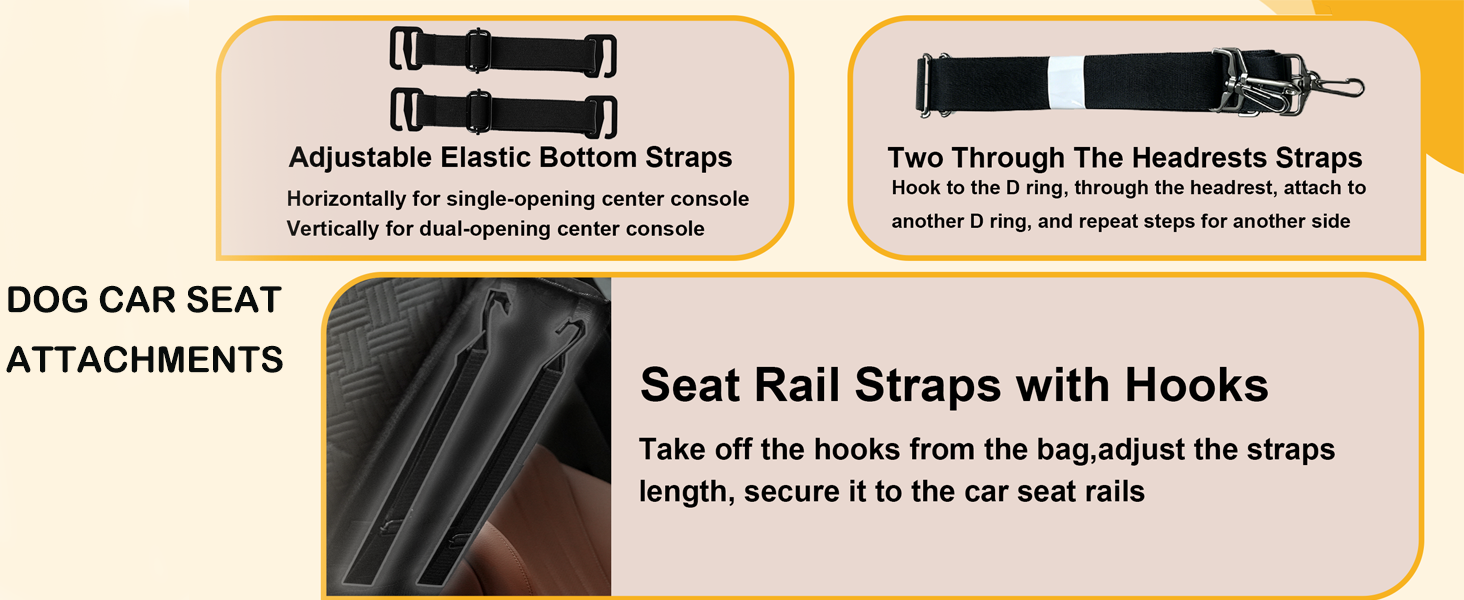 Adjustable Elastic Bottom Straps
Horizontally for single-opening center console
Vertically for dual-opening center console

Two Through The Headrests Straps
Hook to the D ring, through the headrest, attach to another D ring, and repeat steps for another side

DOG CAR SEAT ATTACHMENTS

Seat Rail Straps with Hooks
Take off the hooks from the bag,adjust the straps length, secure it to the car seat rails